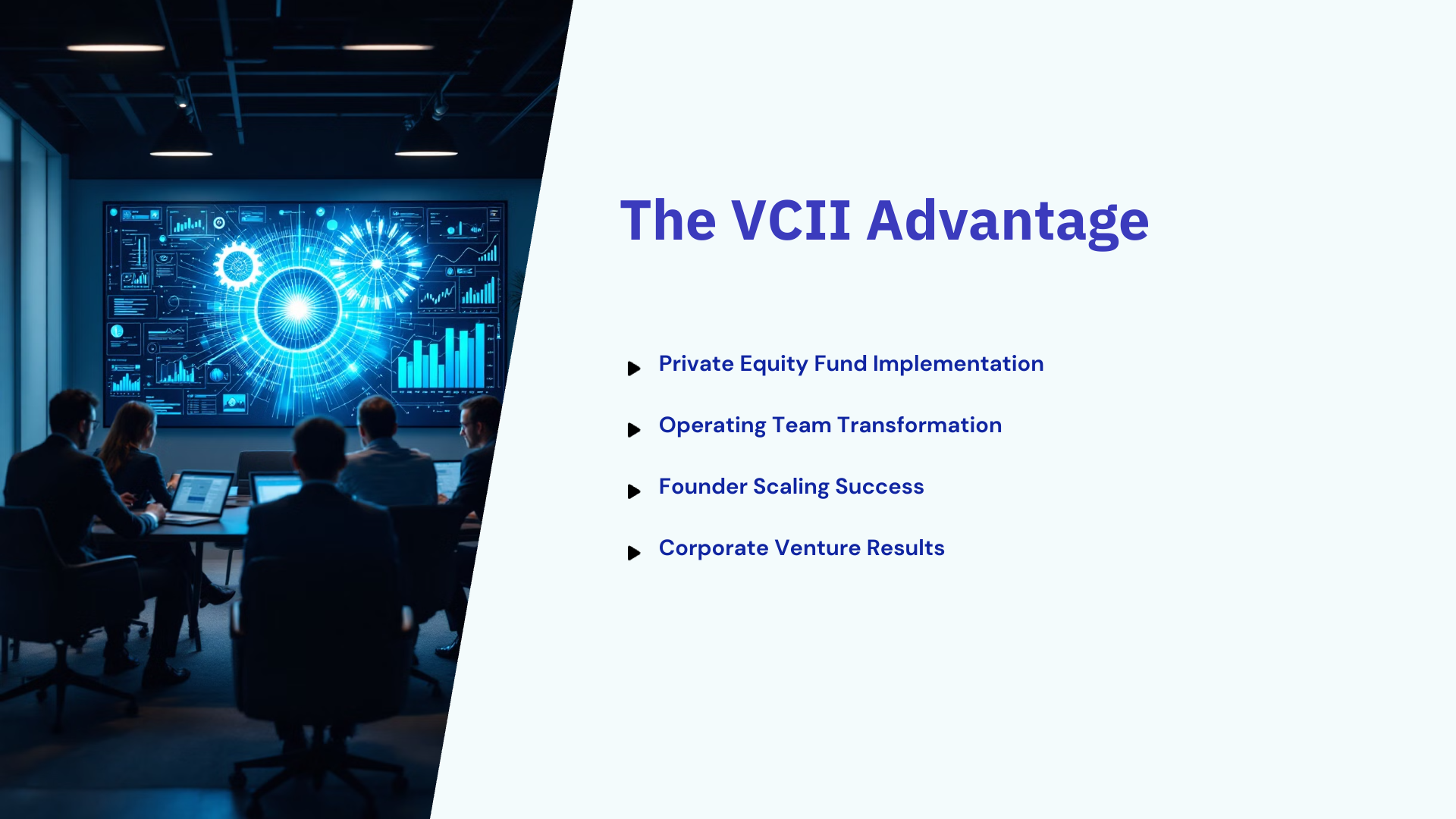 The VCII Advantage

Private Equity Fund Implementation

Operating Team Transformation

Founder Scaling Success

Corporate Venture Results